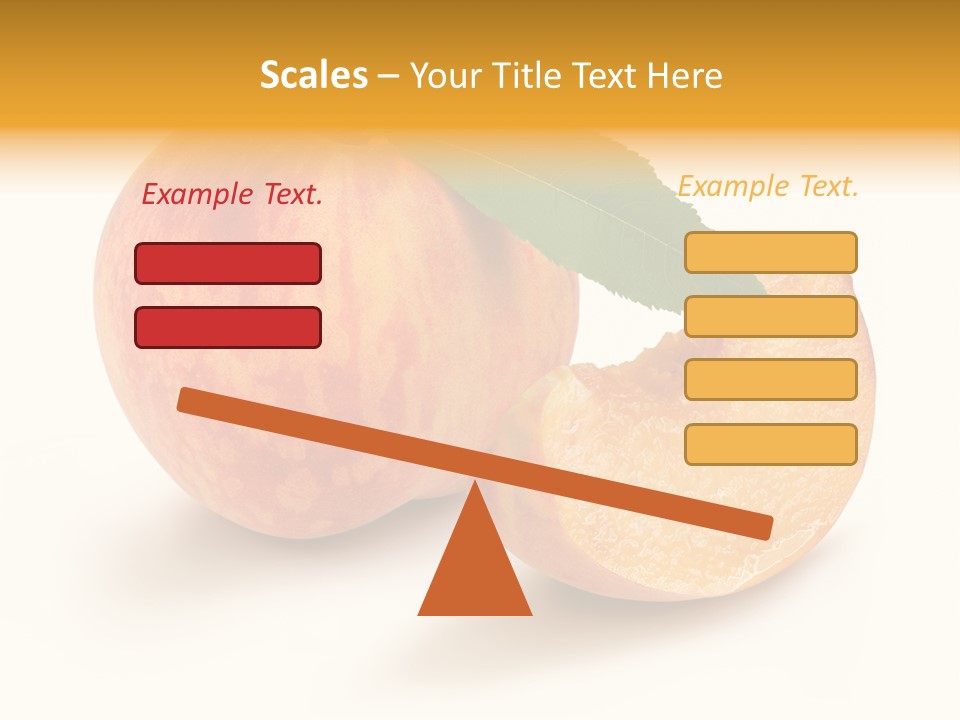 Scales – Your Title Text Here

Example Text.

Example Text.